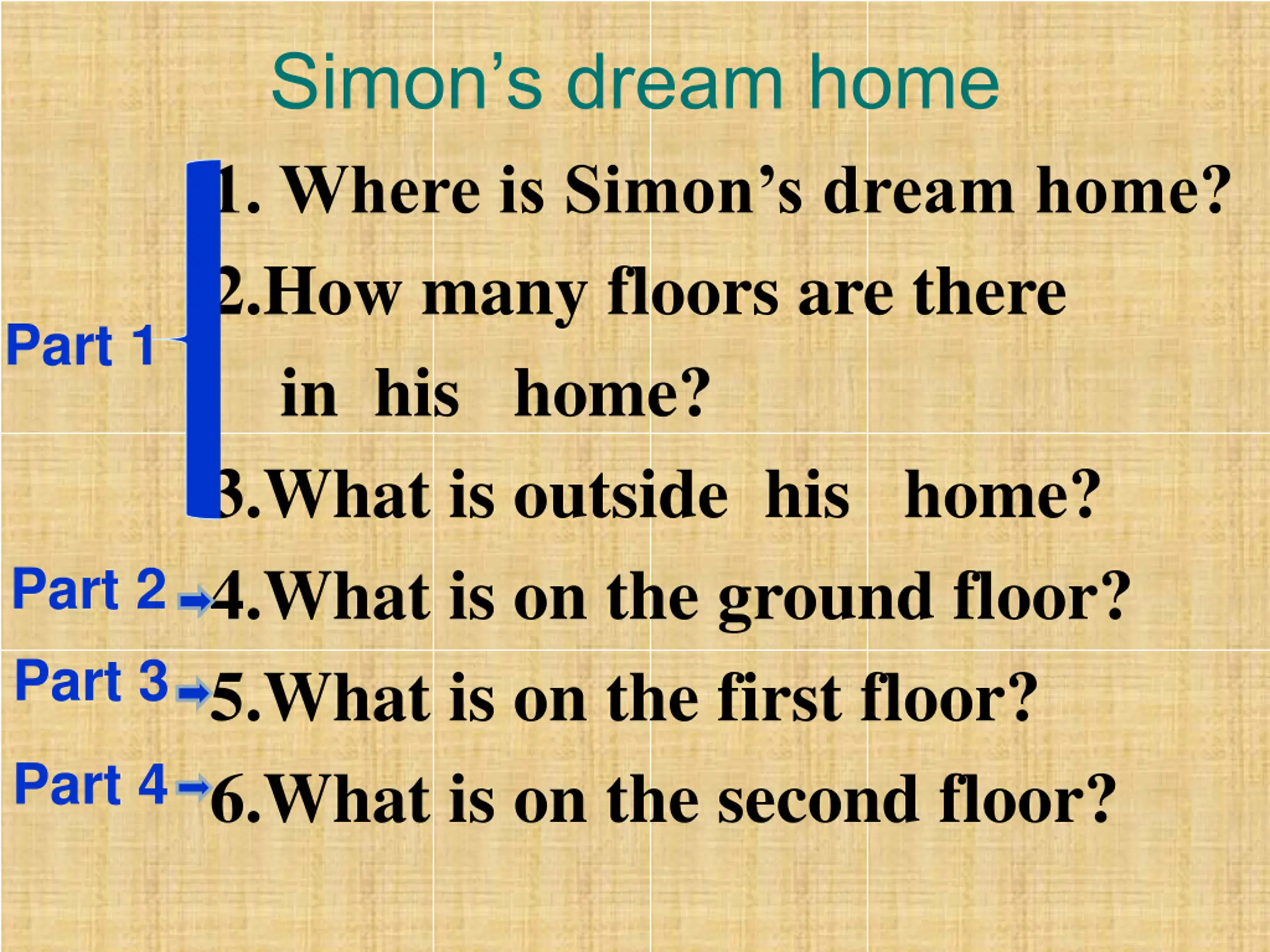 Simon’s dream home

Part 1
1. Where is Simon’s dream home?
2.How many floors are there in his home?
3.What is outside his home?

Part 2 4.What is on the ground floor?

Part 3 5.What is on the first floor?

Part 4 6.What is on the second floor?